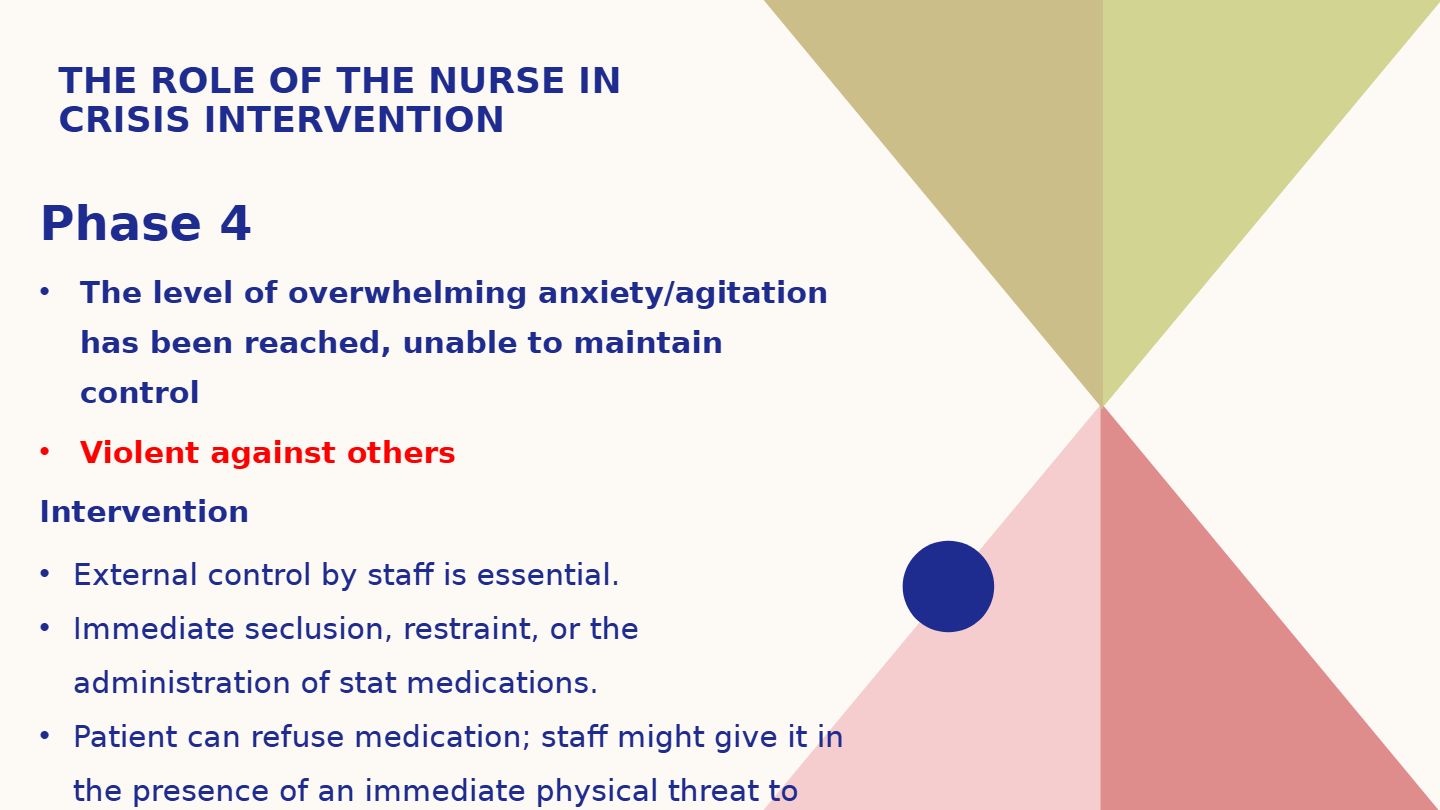 THE ROLE OF THE NURSE IN CRISIS INTERVENTION

Phase 4

• The level of overwhelming anxiety/agitation has been reached, unable to maintain control

• Violent against others

Intervention

• External control by staff is essential.

• Immediate seclusion, restraint, or the administration of stat medications.

• Patient can refuse medication; staff might give it in the presence of an immediate physical threat to